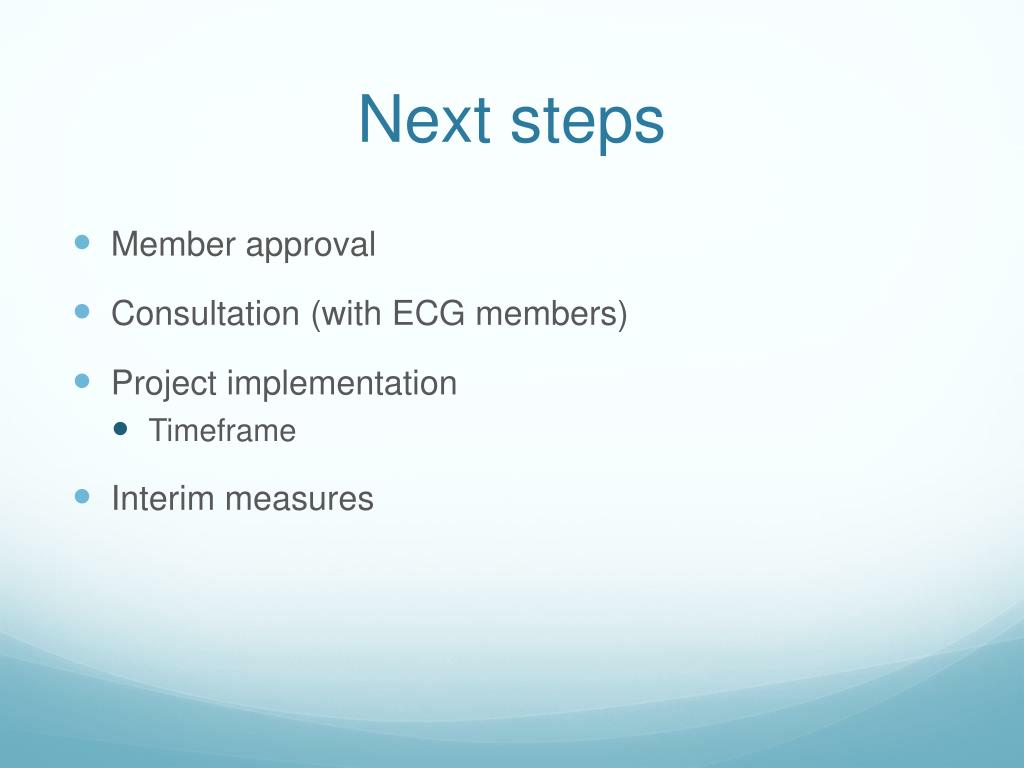 Next steps

- Member approval
- Consultation (with ECG members)
- Project implementation
  - Timeframe
- Interim measures